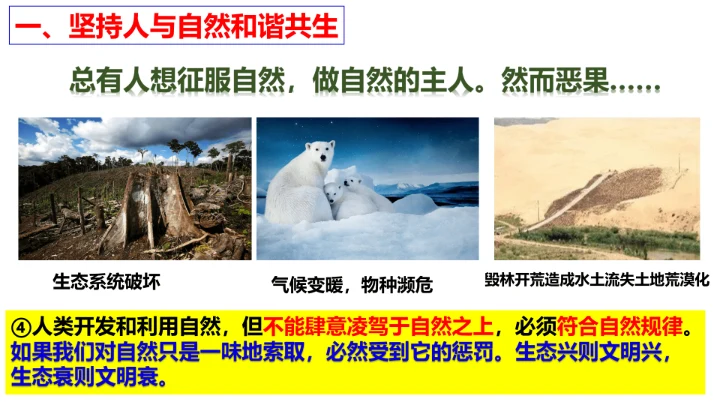 一、坚持人与自然和谐共生

总有人想征服自然，做自然的主人。然而恶果……

生态系统破坏

气候变暖，物种濒危

毁林开荒造成水土流失土地荒漠化

④人类开发和利用自然，但不能肆意凌驾于自然之上，必须符合自然规律。如果我们对自然只是一味地索取，必然受到它的惩罚。生态兴则文明兴，生态衰则文明衰。